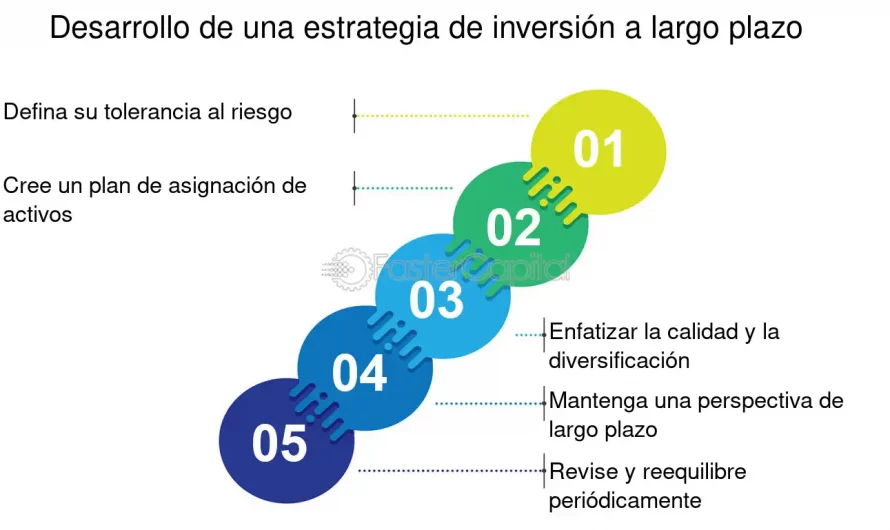 Desarrollo de una estrategia de inversión a largo plazo

Defina su tolerancia al riesgo

01

Cree un plan de asignación de activos

02

FasterCapital

03

Enfatizar la calidad y la diversificación

04

Mantenga una perspectiva de largo plazo

05

Revise y reequilibre periódicamente